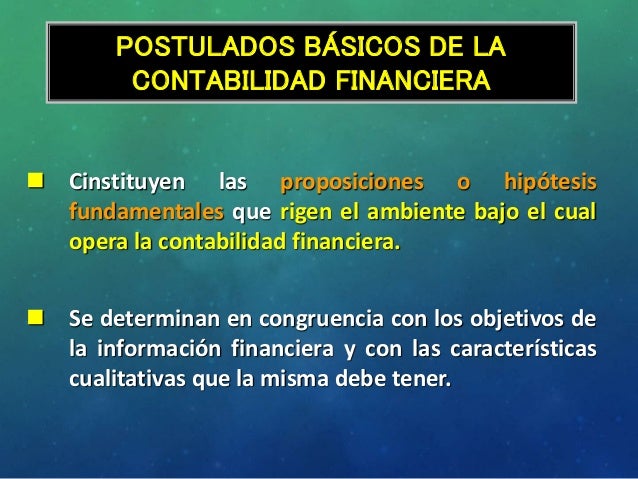 POSTULADOS BÁSICOS DE LA CONTABILIDAD FINANCIERA

Cinstituyen las proposiciones o hipótesis fundamentales que rigen el ambiente bajo el cual opera la contabilidad financiera.

Se determinan en congruencia con los objetivos de la información financiera y con las características cualitativas que la misma debe tener.